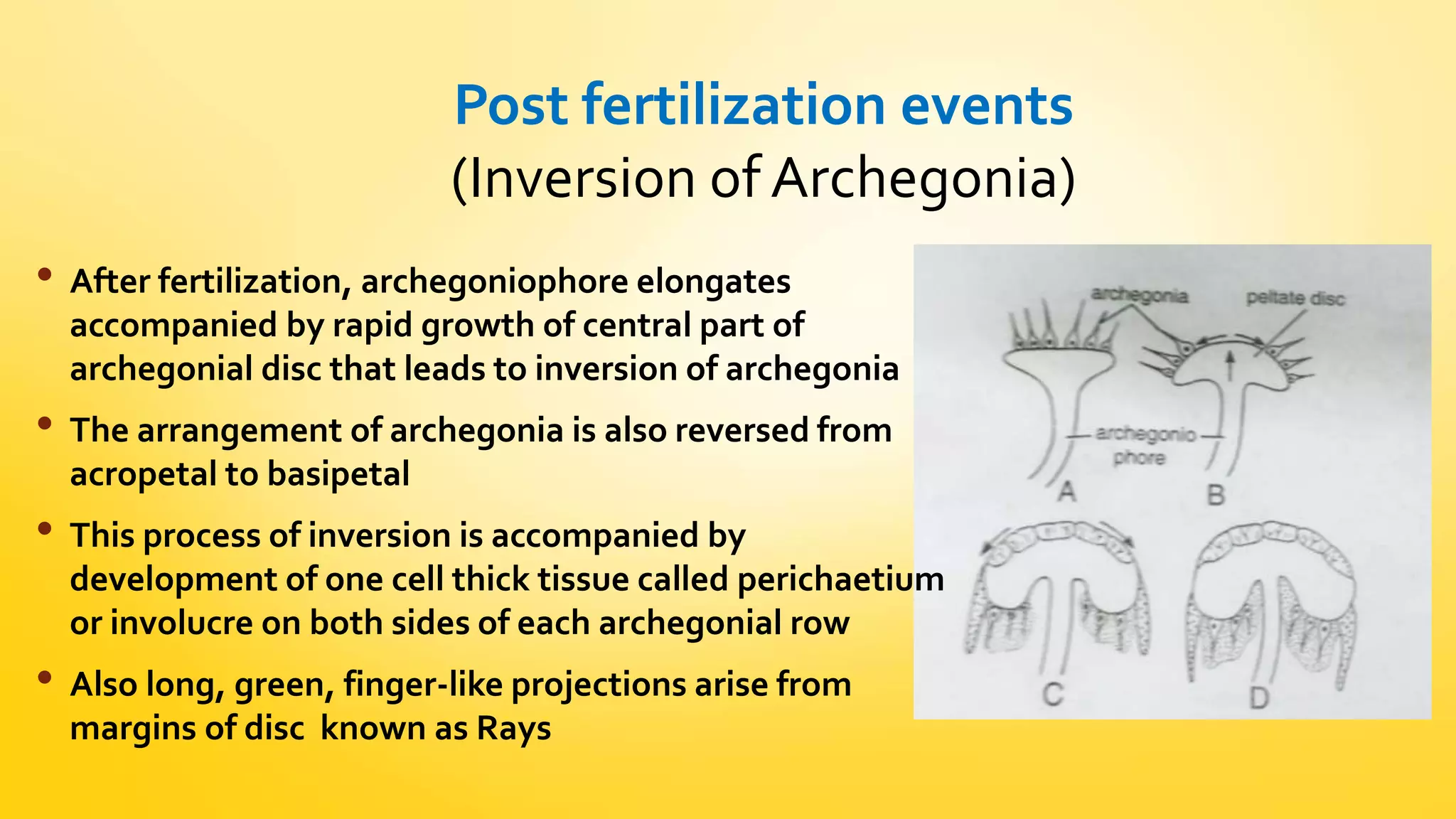 Post fertilization events
(Inversion of Archegonia)

• After fertilization, archegoniophore elongates accompanied by rapid growth of central part of archegonial disc that leads to inversion of archegonia

• The arrangement of archegonia is also reversed from acropetal to basipetal

• This process of inversion is accompanied by development of one cell thick tissue called perichaetium or involucre on both sides of each archegonial row

• Also long, green, finger-like projections arise from margins of disc known as Rays

archegonia
peltate disc
archegonio phore
A
B
C
D